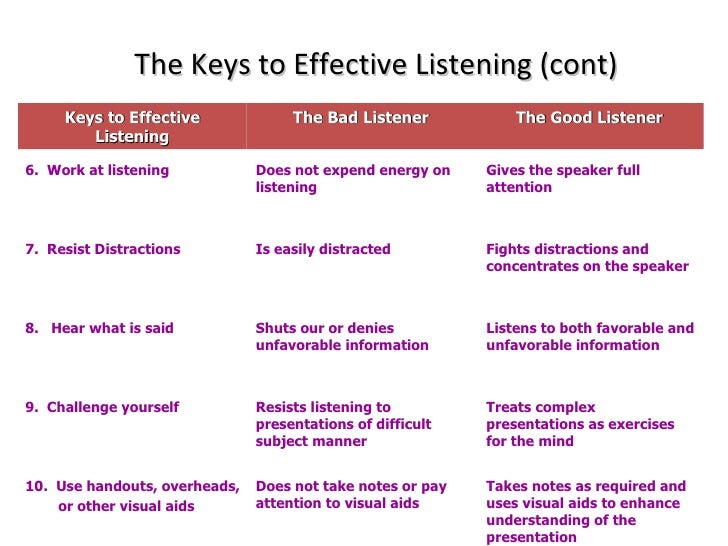 The Keys to Effective Listening (cont)

| Keys to Effective Listening | The Bad Listener | The Good Listener |
|---|---|---|
| 6. Work at listening | Does not expend energy on listening | Gives the speaker full attention |
| 7. Resist Distractions | Is easily distracted | Fights distractions and concentrates on the speaker |
| 8. Hear what is said | Shuts our or denies unfavorable information | Listens to both favorable and unfavorable information |
| 9. Challenge yourself | Resists listening to presentations of difficult subject manner | Treats complex presentations as exercises for the mind |
| 10. Use handouts, overheads, or other visual aids | Does not take notes or pay attention to visual aids | Takes notes as required and uses visual aids to enhance understanding of the presentation |